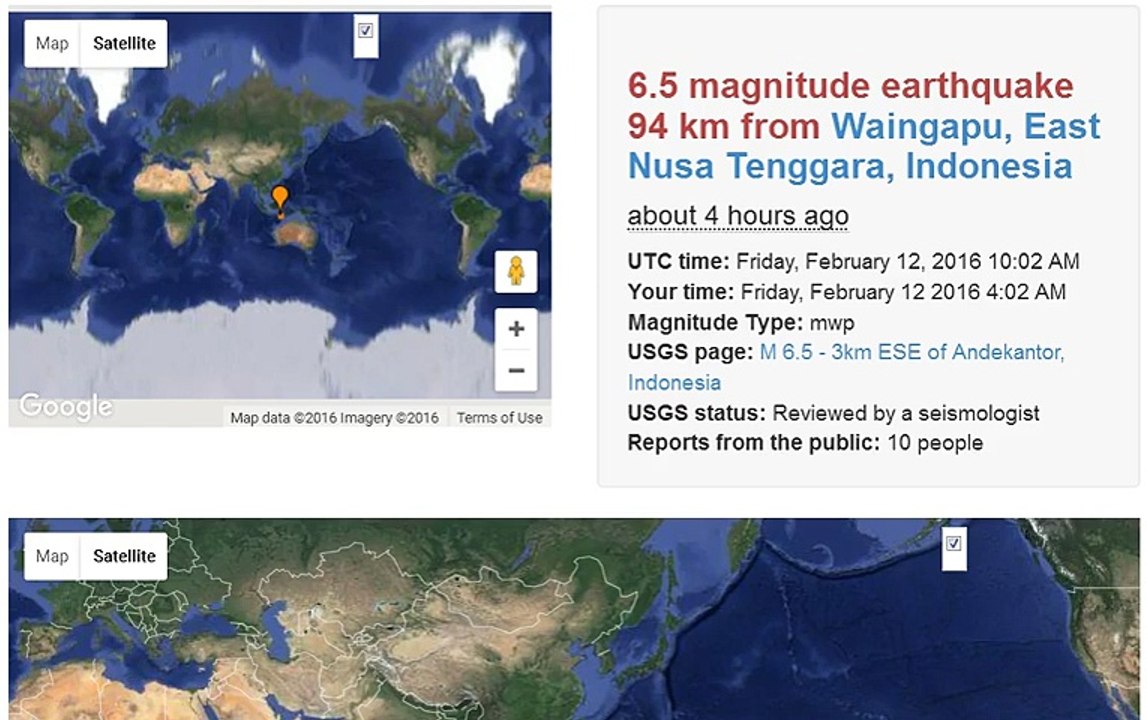 Map Satellite

+
−

Google

Map data ©2016 Imagery ©2016 Terms of Use

6.5 magnitude earthquake 94 km from Waingapu, East Nusa Tenggara, Indonesia

about 4 hours ago

UTC time: Friday, February 12, 2016 10:02 AM
Your time: Friday, February 12 2016 4:02 AM
Magnitude Type: mwp
USGS page: M 6.5 - 3km ESE of Andekantor, Indonesia
USGS status: Reviewed by a seismologist
Reports from the public: 10 people

Map Satellite